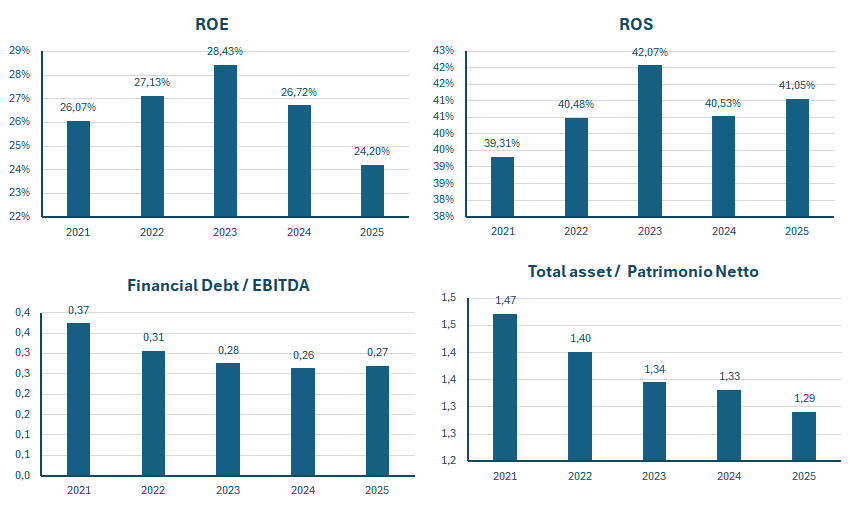 ROE

29%
28%
27%
26%
25%
24%
23%
22%

26,07%
27,13%
28,43%
26,72%
24,20%

2021 2022 2023 2024 2025

ROS

43%
42%
42%
41%
41%
40%
40%
39%
39%
38%
38%

39,31%
40,48%
42,07%
40,53%
41,05%

2021 2022 2023 2024 2025

Financial Debt / EBITDA

0,4
0,4
0,3
0,3
0,2
0,2
0,1
0,1
0,0

0,37
0,31
0,28
0,26
0,27

2021 2022 2023 2024 2025

Total asset / Patrimonio Netto

1,5
1,5
1,4
1,4
1,3
1,3
1,2

1,47
1,40
1,34
1,33
1,29

2021 2022 2023 2024 2025